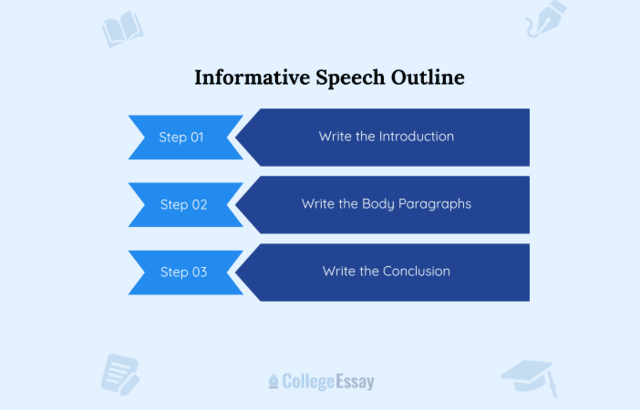 Informative Speech Outline

Step 01
Write the Introduction

Step 02
Write the Body Paragraphs

Step 03
Write the Conclusion

CollegeEssay